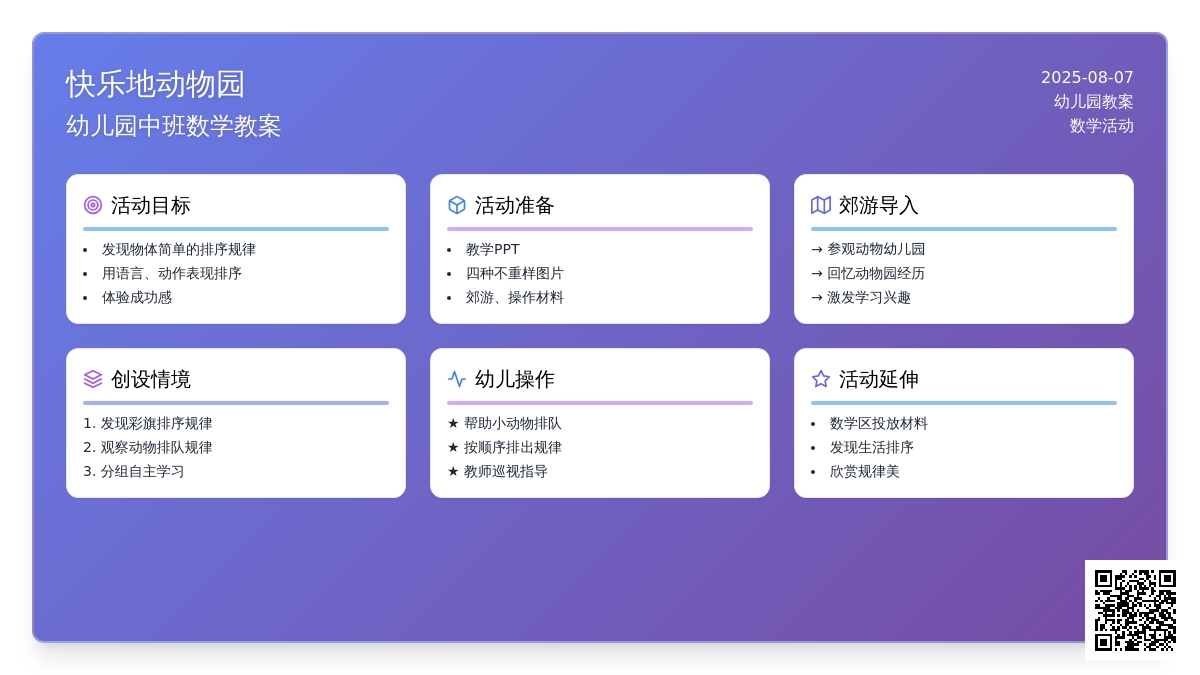 快乐地动物园
幼儿园中班数学教案

2025-08-07
幼儿园教案
数学活动

活动目标
- 发现物体简单的排序规律
- 用语言、动作表现排序
- 体验成功感

活动准备
- 教学PPT
- 四种不重样图片
- 郊游、操作材料

郊游导入
→ 参观动物幼儿园
→ 回忆动物园经历
→ 激发学习兴趣

创设情境
1. 发现彩旗排序规律
2. 观察动物排队规律
3. 分组自主学习

幼儿操作
★ 帮助小动物排队
★ 按顺序排出规律
★ 教师巡视指导

活动延伸
- 数学区投放材料
- 发现生活排序
- 欣赏规律美